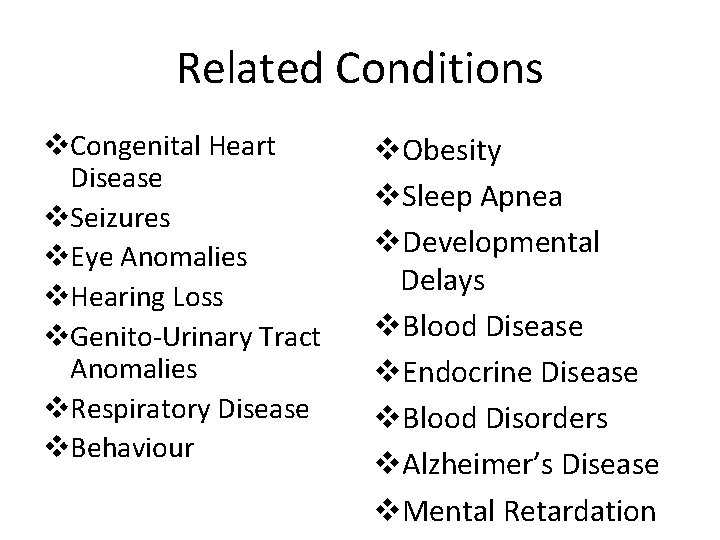 Related Conditions

❖Congenital Heart Disease
❖Seizures
❖Eye Anomalies
❖Hearing Loss
❖Genito-Urinary Tract Anomalies
❖Respiratory Disease
❖Behaviour

❖Obesity
❖Sleep Apnea
❖Developmental Delays
❖Blood Disease
❖Endocrine Disease
❖Blood Disorders
❖Alzheimer's Disease
❖Mental Retardation